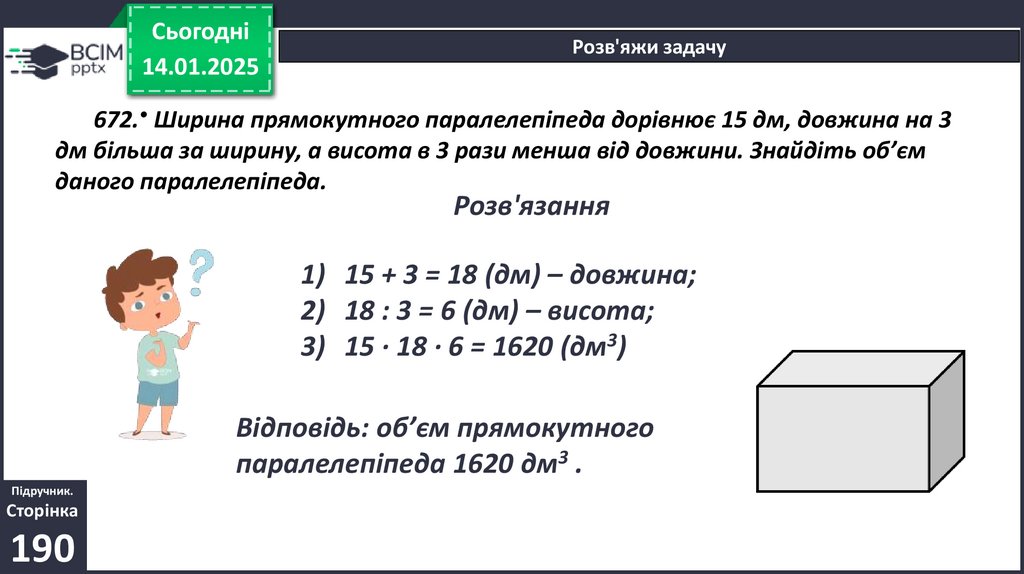 ВСІМ pptx

Сьогодні 14.01.2025

Розв'яжи задачу

672.• Ширина прямокутного паралелепіпеда дорівнює 15 дм, довжина на 3 дм більша за ширину, а висота в 3 рази менша від довжини. Знайдіть об'єм даного паралелепіпеда.

Розв'язання

1) 15 + 3 = 18 (дм) – довжина;
2) 18 : 3 = 6 (дм) – висота;
3) 15 · 18 · 6 = 1620 (дм$^3$)

Відповідь: об'єм прямокутного паралелепіпеда 1620 дм$^3$ .

Підручник. Сторінка 190